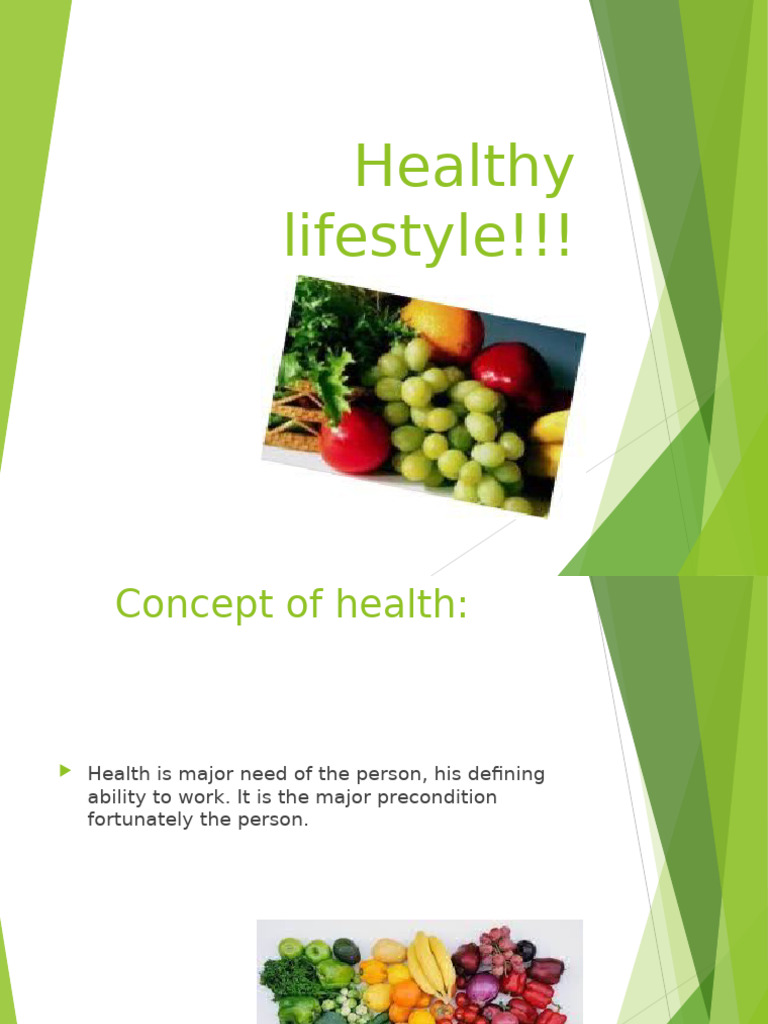 Healthy lifestyle!!!

Concept of health:

Health is major need of the person, his defining ability to work. It is the major precondition fortunately the person.